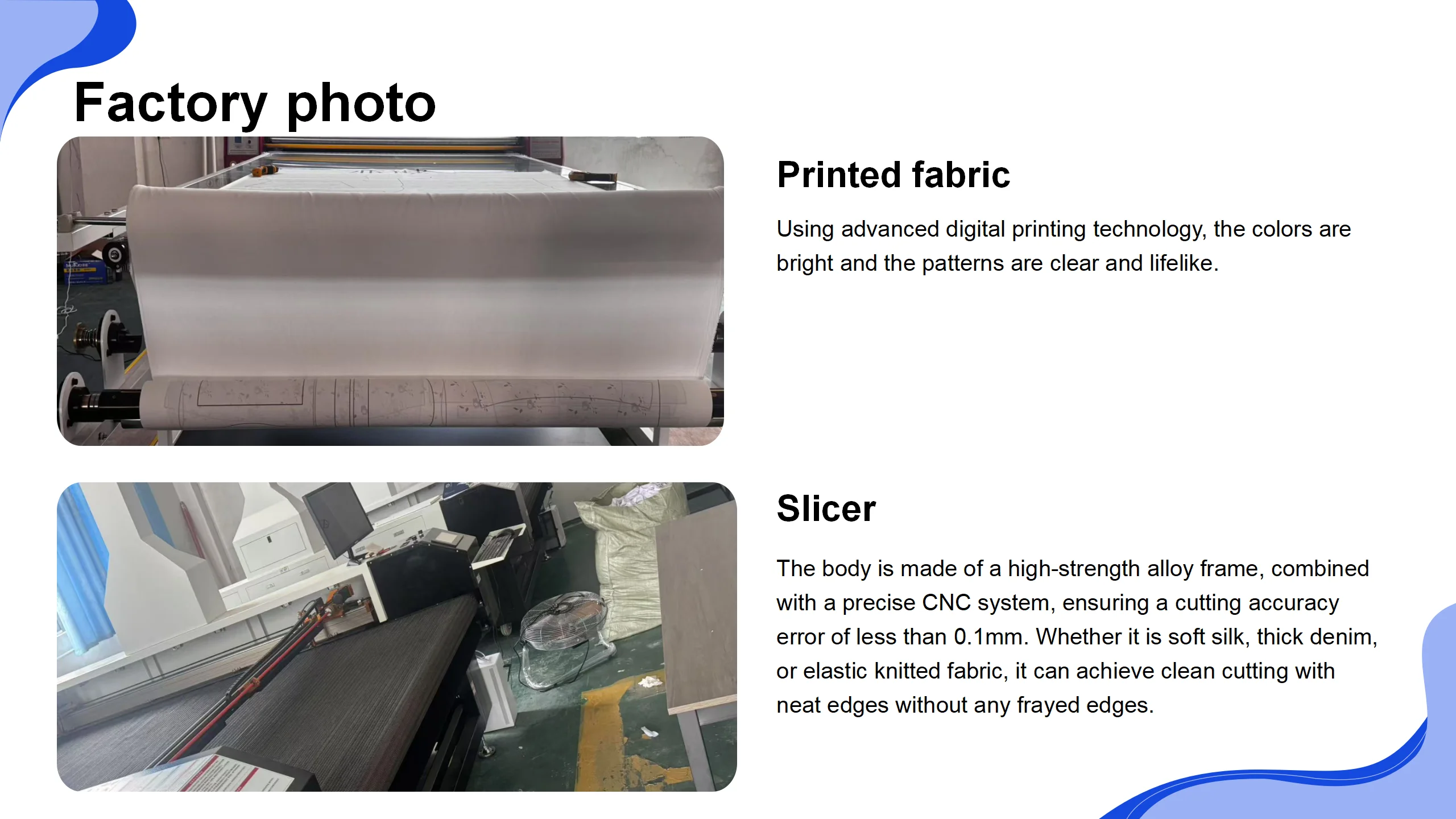 Factory photo

Printed fabric

Using advanced digital printing technology, the colors are bright and the patterns are clear and lifelike.

Slicer

The body is made of a high-strength alloy frame, combined with a precise CNC system, ensuring a cutting accuracy error of less than 0.1mm. Whether it is soft silk, thick denim, or elastic knitted fabric, it can achieve clean cutting with neat edges without any frayed edges.